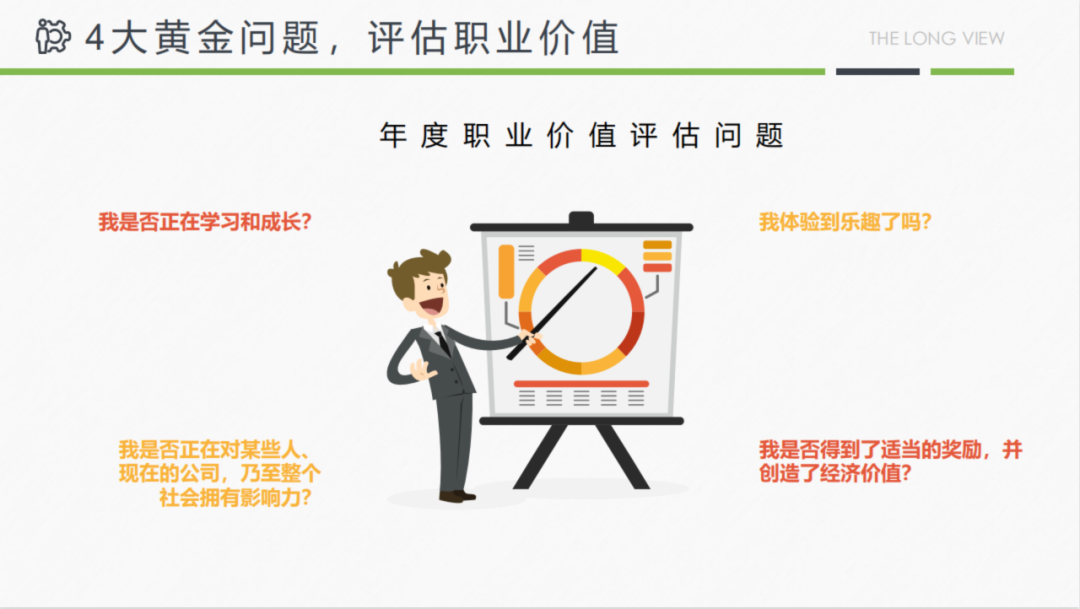 4大黄金问题，评估职业价值

THE LONG VIEW

年度职业价值评估问题

我是否正在学习和成长？

我体验到乐趣了吗？

我是否正在对某些人、现在的公司，乃至整个社会拥有影响力？

我是否得到了适当的奖励，并创造了经济价值？